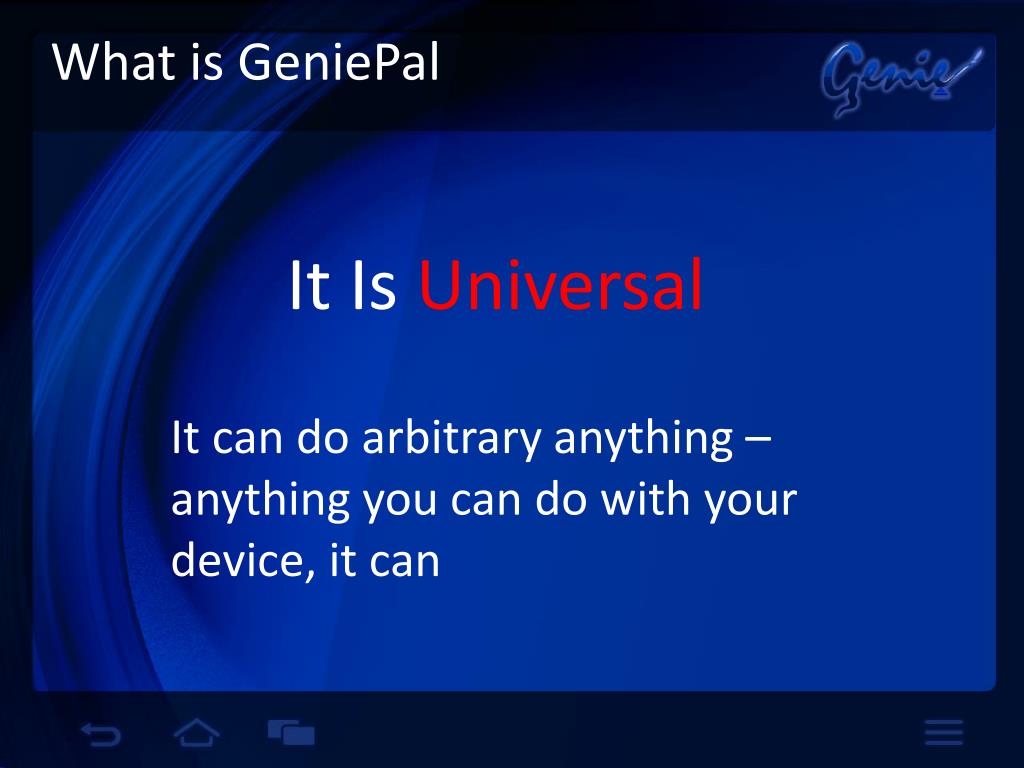 What is GeniePal

Genie

It Is Universal

It can do arbitrary anything – anything you can do with your device, it can